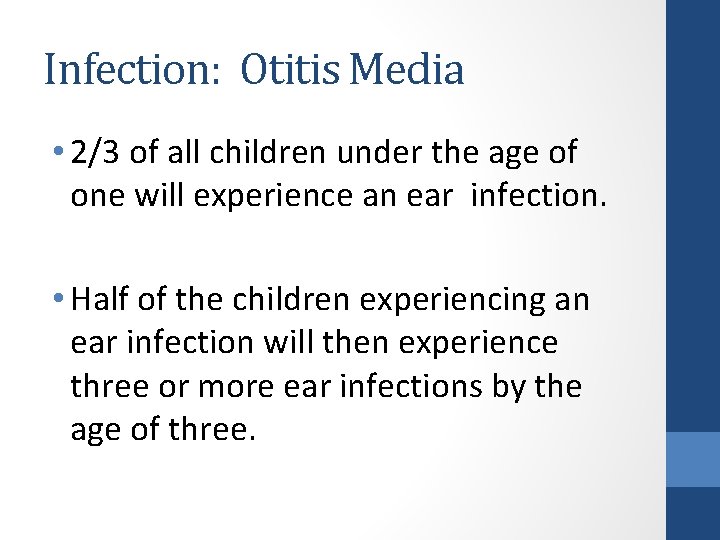 Infection: Otitis Media

• 2/3 of all children under the age of one will experience an ear infection.

• Half of the children experiencing an ear infection will then experience three or more ear infections by the age of three.